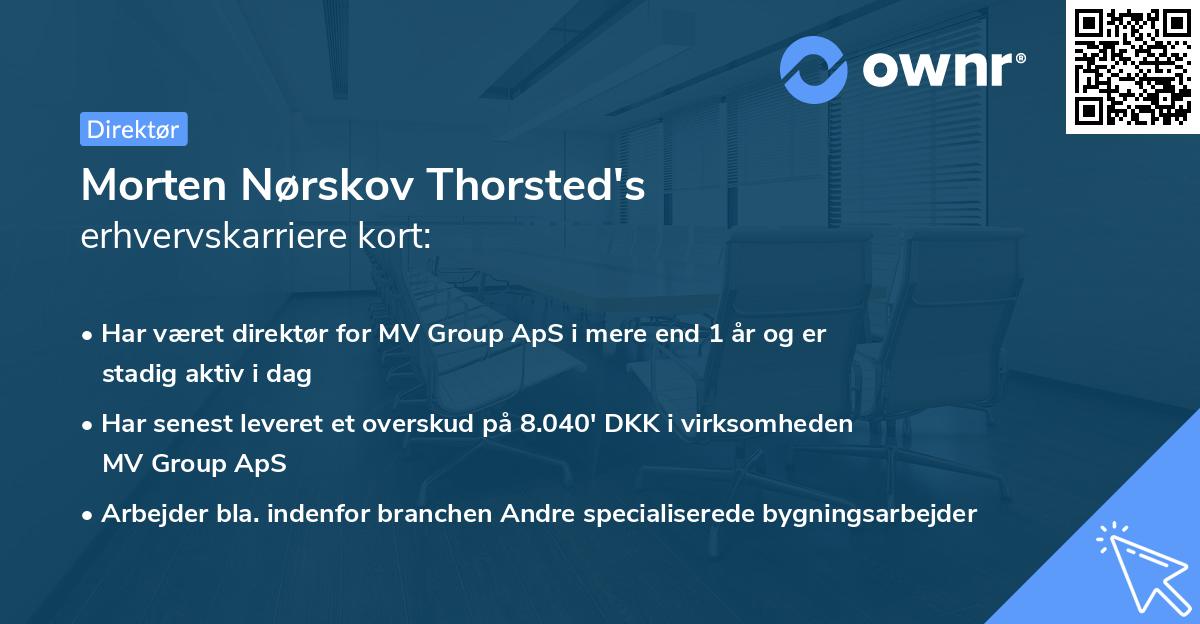 ownr®

Direktør

Morten Nørskov Thorsted's erhvervskarriere kort:

• Har været direktør for MV Group ApS i mere end 1 år og er stadig aktiv i dag

• Har senest leveret et overskud på 8.040' DKK i virksomheden MV Group ApS

• Arbejder bla. indenfor branchen Andre specialiserede bygningsarbejder